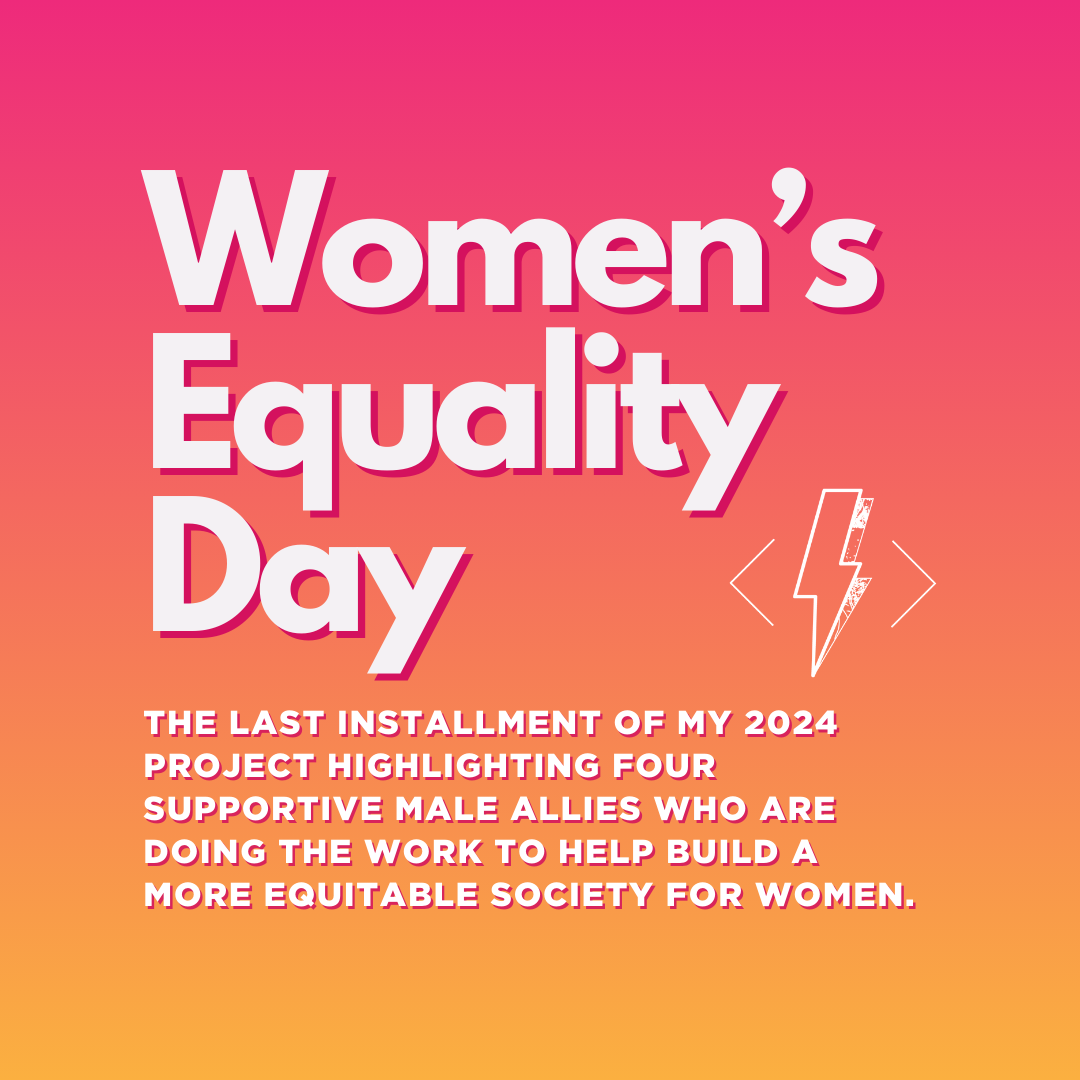 Women's Equality Day

THE LAST INSTALLMENT OF MY 2024 PROJECT HIGHLIGHTING FOUR SUPPORTIVE MALE ALLIES WHO ARE DOING THE WORK TO HELP BUILD A MORE EQUITABLE SOCIETY FOR WOMEN.